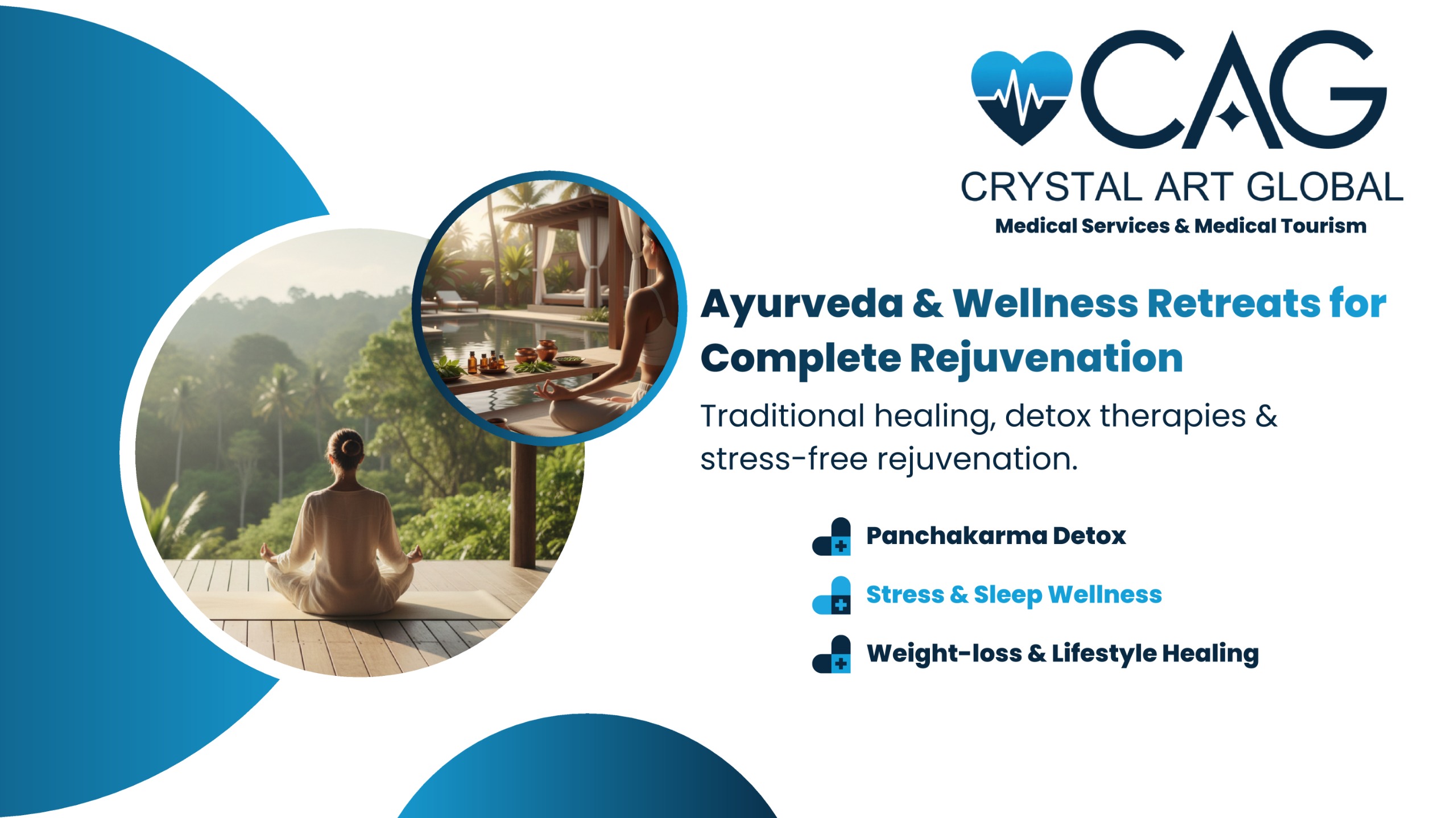 CAG
CRYSTAL ART GLOBAL
Medical Services & Medical Tourism

Ayurveda & Wellness Retreats for Complete Rejuvenation

Traditional healing, detox therapies & stress-free rejuvenation.

Panchakarma Detox
Stress & Sleep Wellness
Weight-loss & Lifestyle Healing